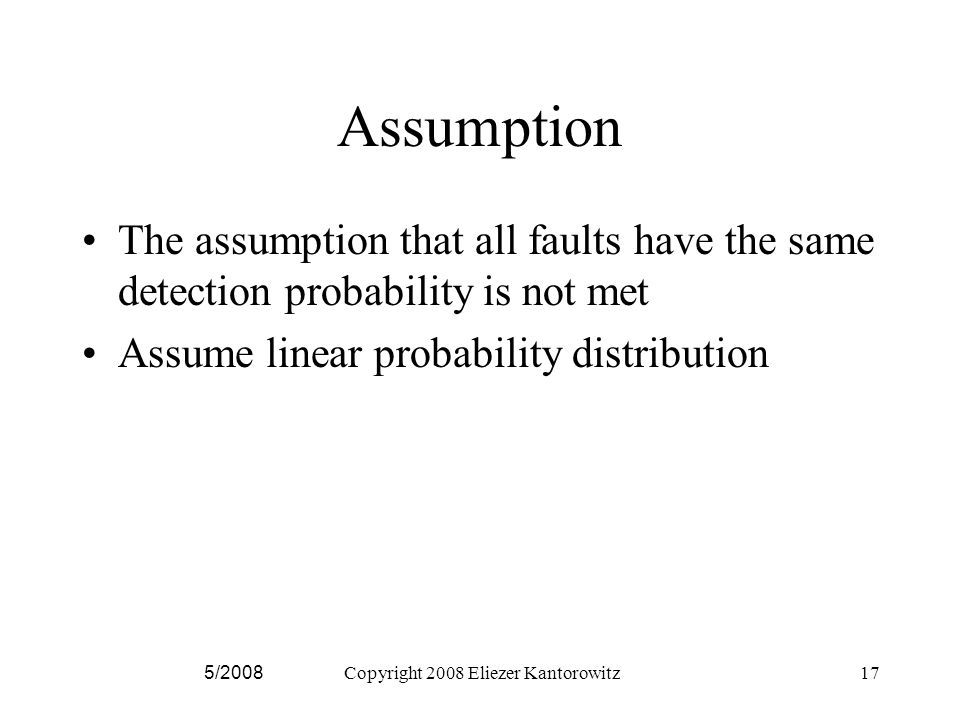 Assumption

• The assumption that all faults have the same detection probability is not met

• Assume linear probability distribution

5/2008 Copyright 2008 Eliezer Kantorowitz 17